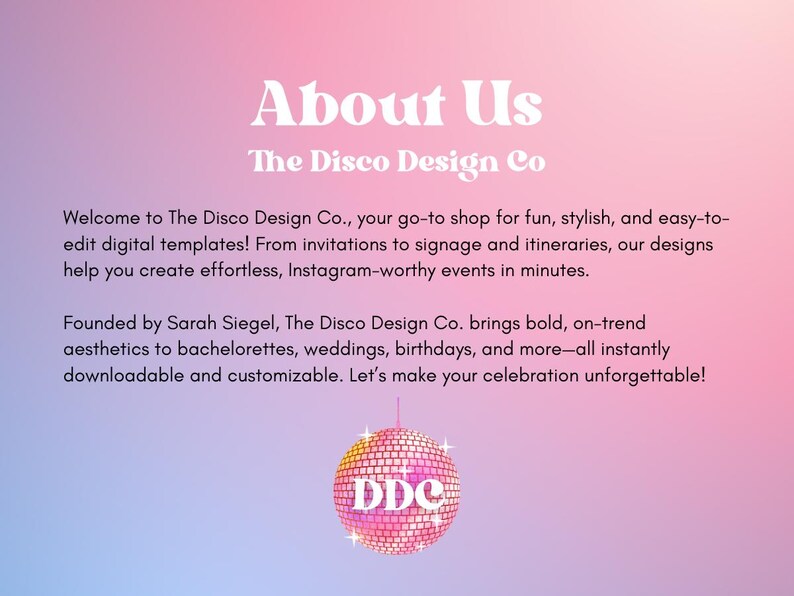 About Us
The Disco Design Co

Welcome to The Disco Design Co., your go-to shop for fun, stylish, and easy-to-edit digital templates! From invitations to signage and itineraries, our designs help you create effortless, Instagram-worthy events in minutes.

Founded by Sarah Siegel, The Disco Design Co. brings bold, on-trend aesthetics to bachelorettes, weddings, birthdays, and more—all instantly downloadable and customizable. Let's make your celebration unforgettable!

DDC